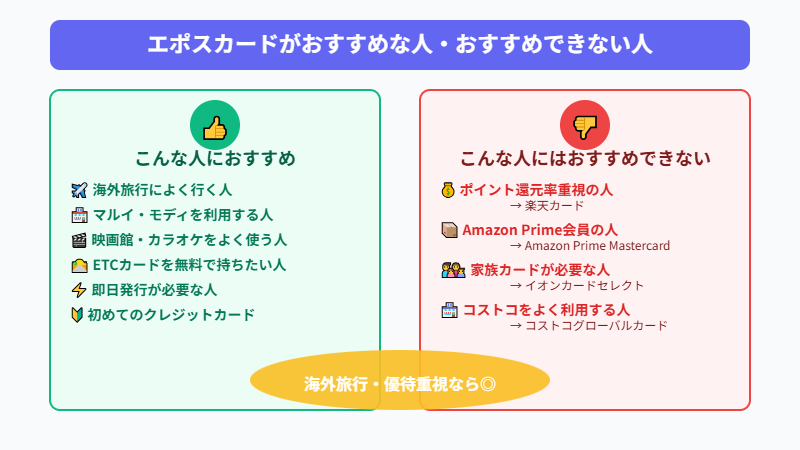 エポスカードがおすすめな人・おすすめできない人

こんな人におすすめ

海外旅行によく行く人
マルイ・モディを利用する人
映画館・カラオケをよく使う人
ETCカードを無料で持ちたい人
即日発行が必要な人
初めてのクレジットカード

こんな人にはおすすめできない

ポイント還元率重視の人
→ 楽天カード
Amazon Prime会員の人
→ Amazon Prime Mastercard
家族カードが必要な人
→ イオンカードセレクト
コストコをよく利用する人
→ コストコグローバルカード

海外旅行・優待重視なら◎